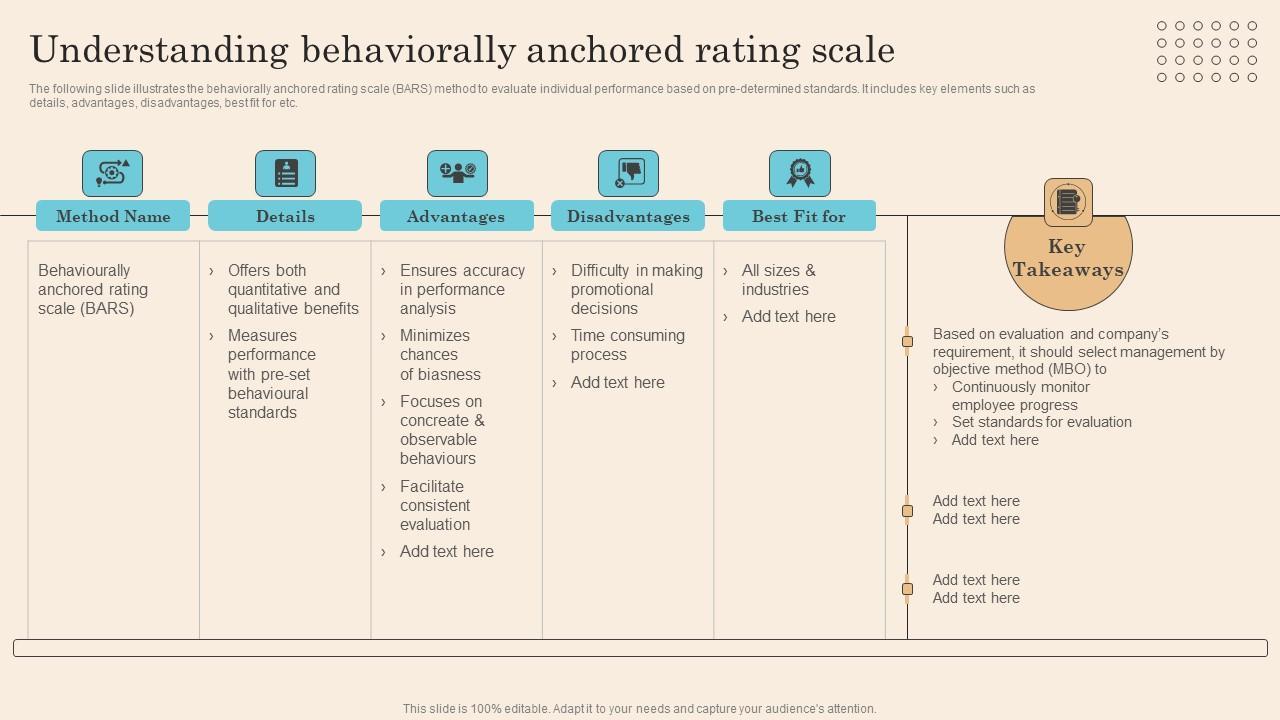 Understanding behaviorally anchored rating scale

The following slide illustrates the behaviorally anchored rating scale (BARS) method to evaluate individual performance based on pre-determined standards. It includes key elements such as details, advantages, disadvantages, best fit for etc.

| Method Name | Details | Advantages | Disadvantages | Best Fit for |
|---|---|---|---|---|
| Behaviourally anchored rating scale (BARS) | › Offers both quantitative and qualitative benefits › Measures performance with pre-set behavioural standards | › Ensures accuracy in performance analysis › Minimizes chances of biasness › Focuses on concreate & observable behaviours › Facilitate consistent evaluation › Add text here | › Difficulty in making promotional decisions › Time consuming process › Add text here | › All sizes & industries › Add text here |

Key Takeaways

Based on evaluation and company's requirement, it should select management by objective method (MBO) to
› Continuously monitor employee progress
› Set standards for evaluation
› Add text here

Add text here
Add text here

Add text here
Add text here

This slide is 100% editable. Adapt it to your needs and capture your audience's attention.